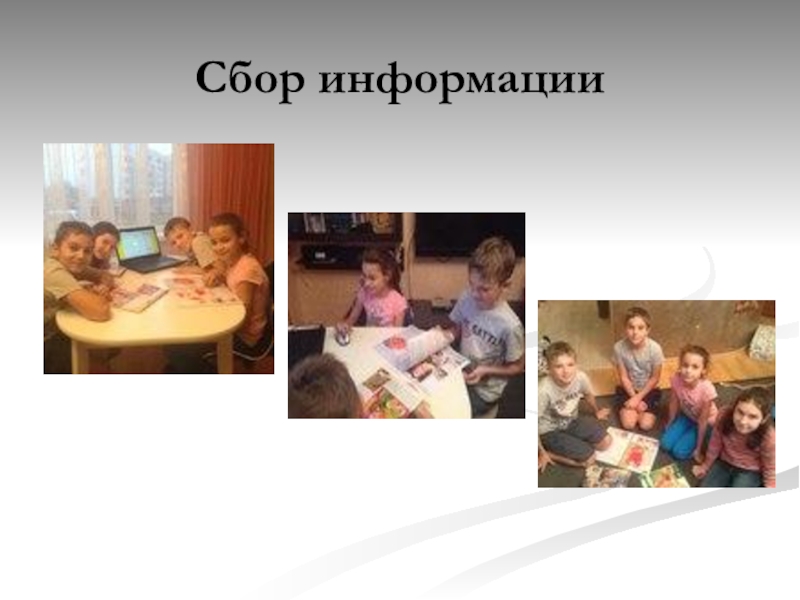 Сбор информации